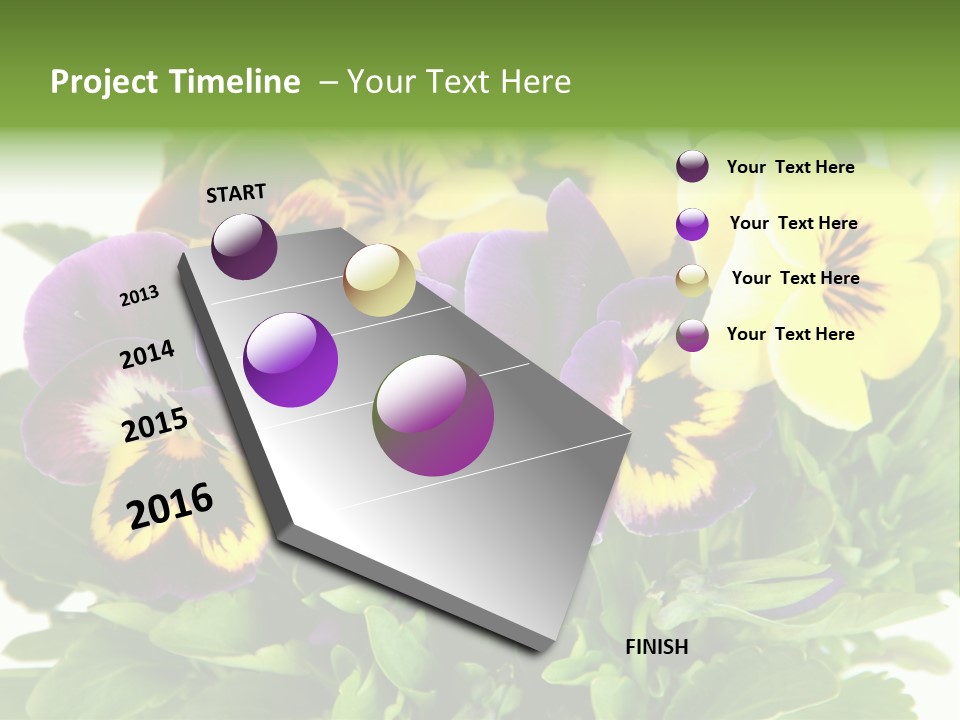 Project Timeline – Your Text Here

START

2013

2014

2015

2016

FINISH

Your Text Here

Your Text Here

Your Text Here

Your Text Here